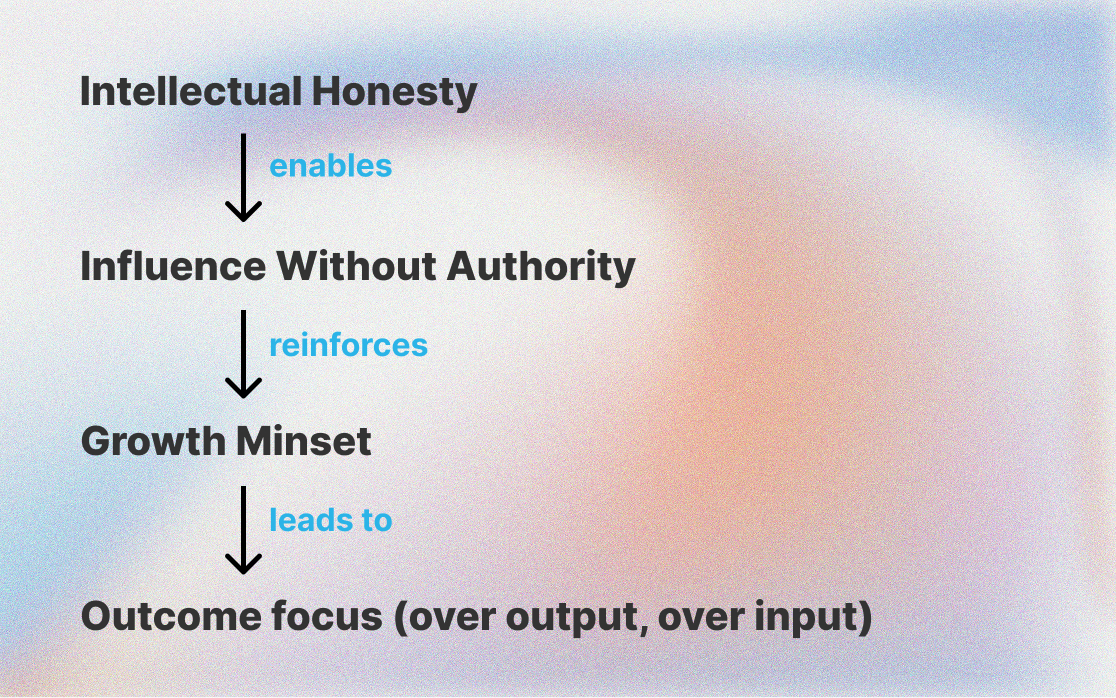 Intellectual Honesty

enables

Influence Without Authority

reinforces

Growth Minset

leads to

Outcome focus (over output, over input)